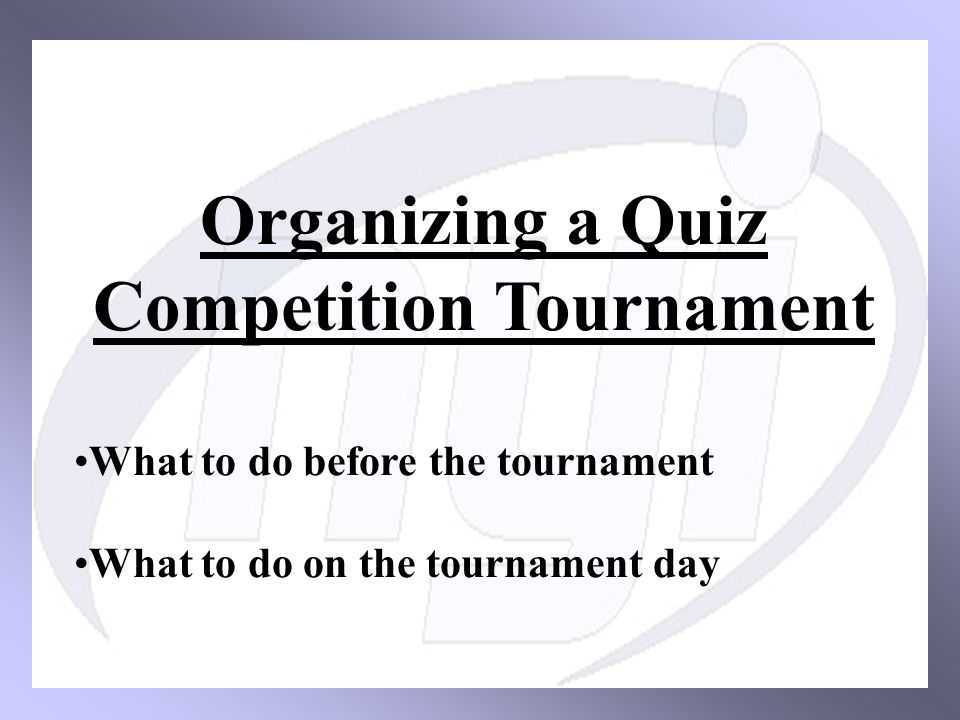 Organizing a Quiz Competition Tournament

•What to do before the tournament

•What to do on the tournament day